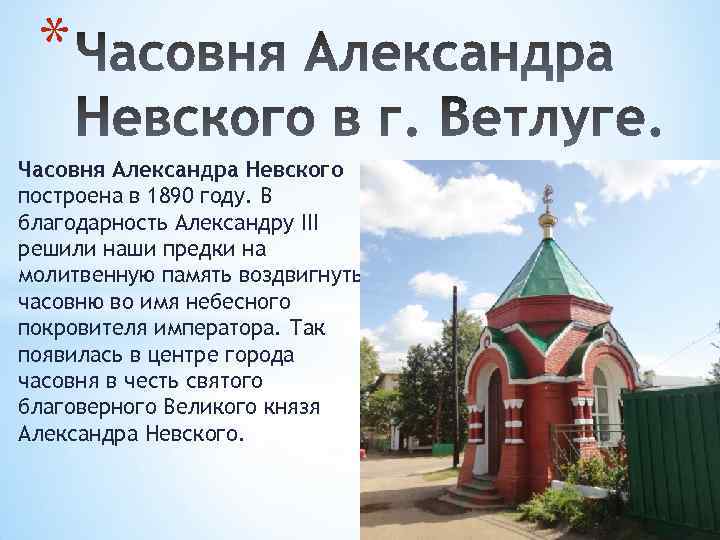 * Часовня Александра Невского в г. Ветлуге.

Часовня Александра Невского построена в 1890 году. В благодарность Александру III решили наши предки на молитвенную память воздвигнуть часовню во имя небесного покровителя императора. Так появилась в центре города часовня в честь святого благоверного Великого князя Александра Невского.